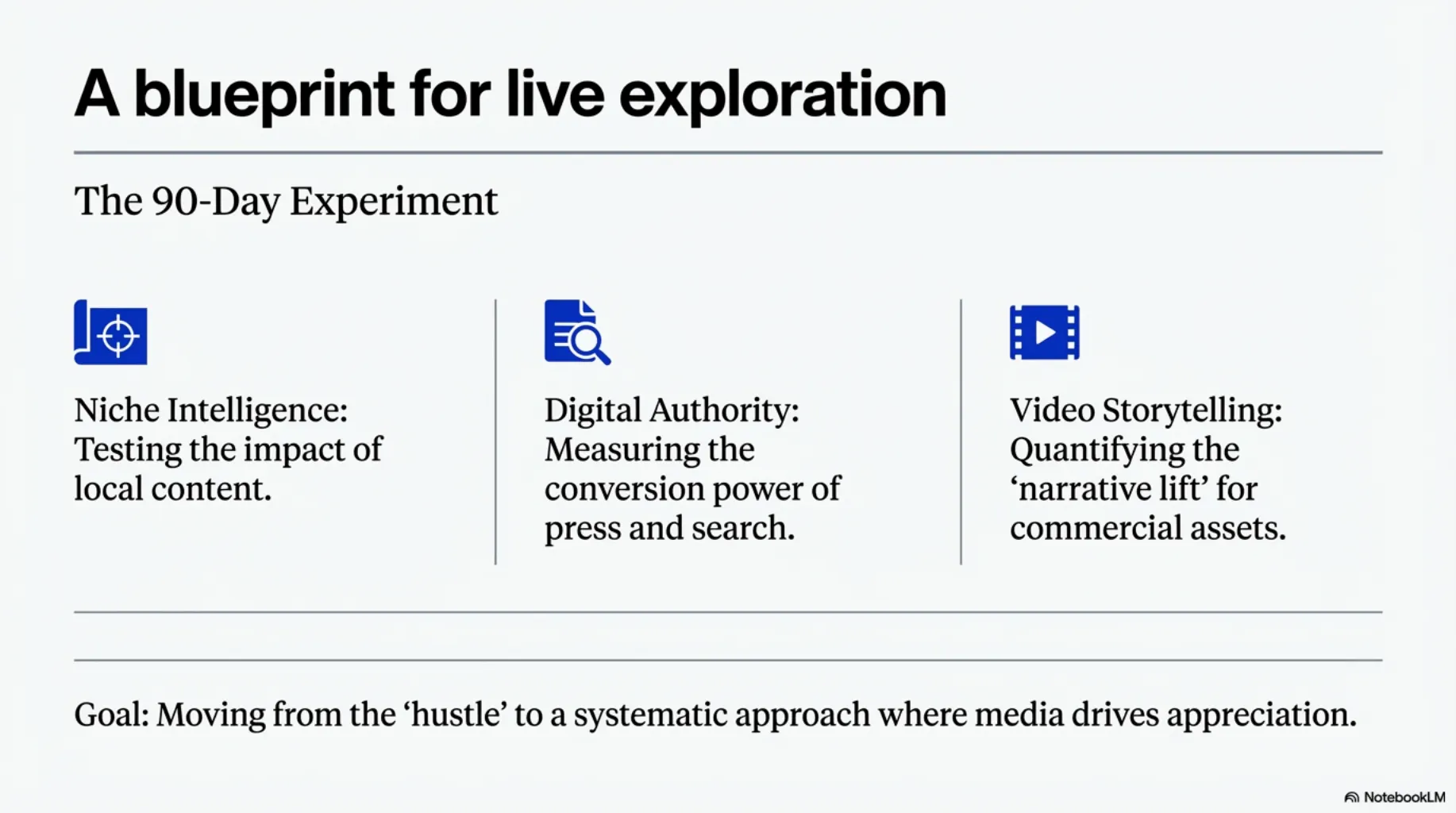 A blueprint for live exploration

The 90-Day Experiment

Niche Intelligence: Testing the impact of local content.

Digital Authority: Measuring the conversion power of press and search.

Video Storytelling: Quantifying the ‘narrative lift’ for commercial assets.

Goal: Moving from the ‘hustle’ to a systematic approach where media drives appreciation.

NotebookLM